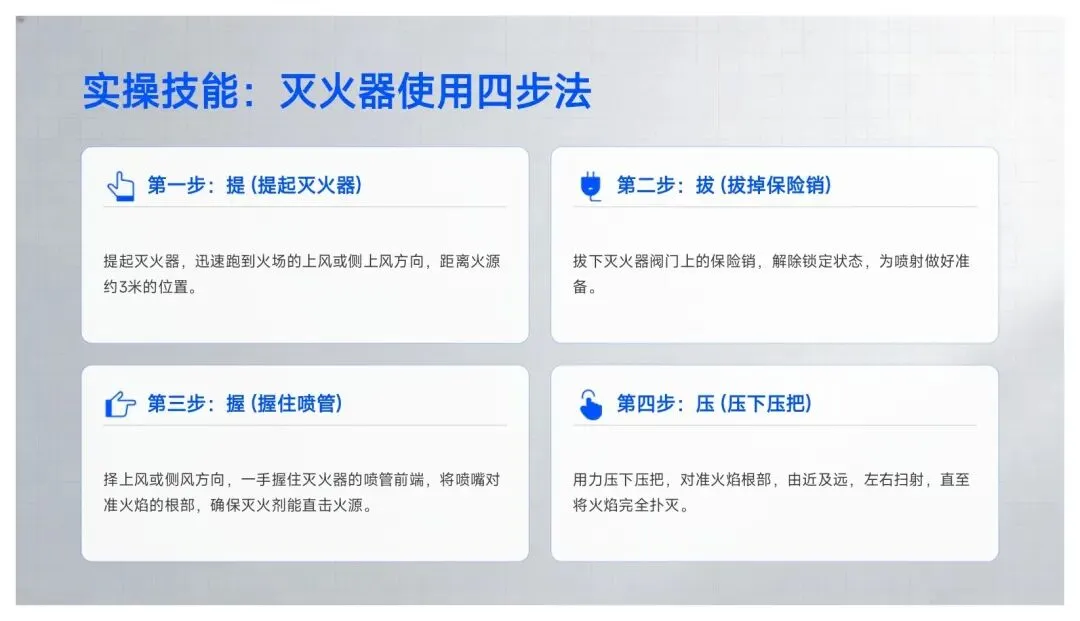 实操技能：灭火器使用四步法

第一步：提 (提起灭火器)

提起灭火器，迅速跑到火场的上风或侧上风方向，距离火源约3米的位置。

第二步：拔 (拔掉保险销)

拔下灭火器阀门上的保险销，解除锁定状态，为喷射做好准备。

第三步：握 (握住喷管)

择上风或侧风方向，一手握住灭火器的喷管前端，将喷嘴对准火焰的根部，确保灭火剂能直击火源。

第四步：压 (压下压把)

用力压下压把，对准火焰根部，由近及远，左右扫射，直至将火焰完全扑灭。